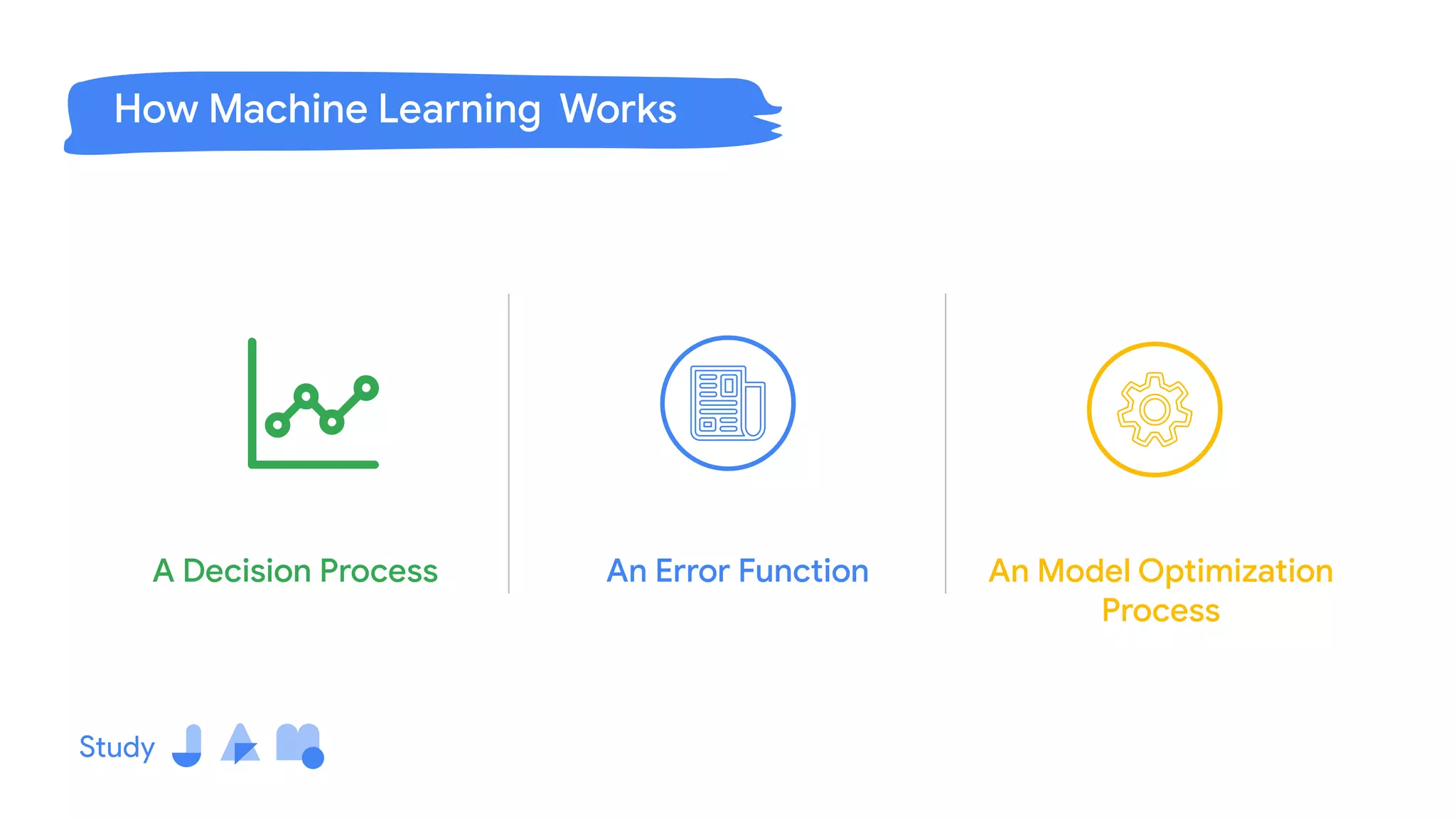 How Machine Learning Works

A Decision Process

An Error Function

An Model Optimization Process

Study